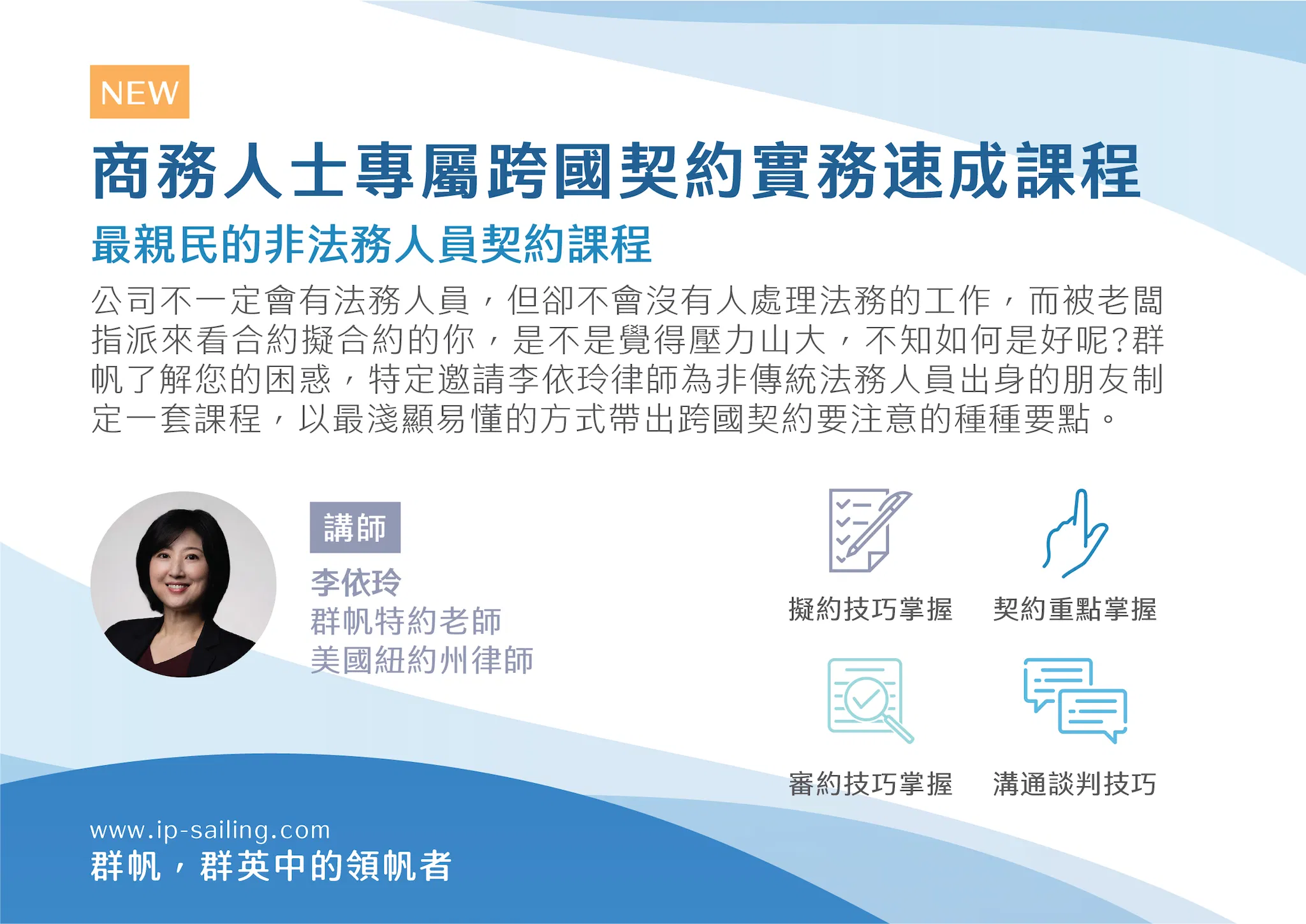 NEW

商務人士專屬跨國契約實務速成課程

最親民的非法務人員契約課程

公司不一定會有法務人員，但卻不會沒有人處理法務的工作，而被老闆指派來看合約擬合約的你，是不是覺得壓力山大，不知如何是好呢?群帆了解您的困惑，特定邀請李依玲律師為非傳統法務人員出身的朋友制定一套課程，以最淺顯易懂的方式帶出跨國契約要注意的種種要點。

講師

李依玲
群帆特約老師
美國紐約州律師

擬約技巧掌握
契約重點掌握
審約技巧掌握
溝通談判技巧

www.ip-sailing.com
群帆，群英中的領帆者